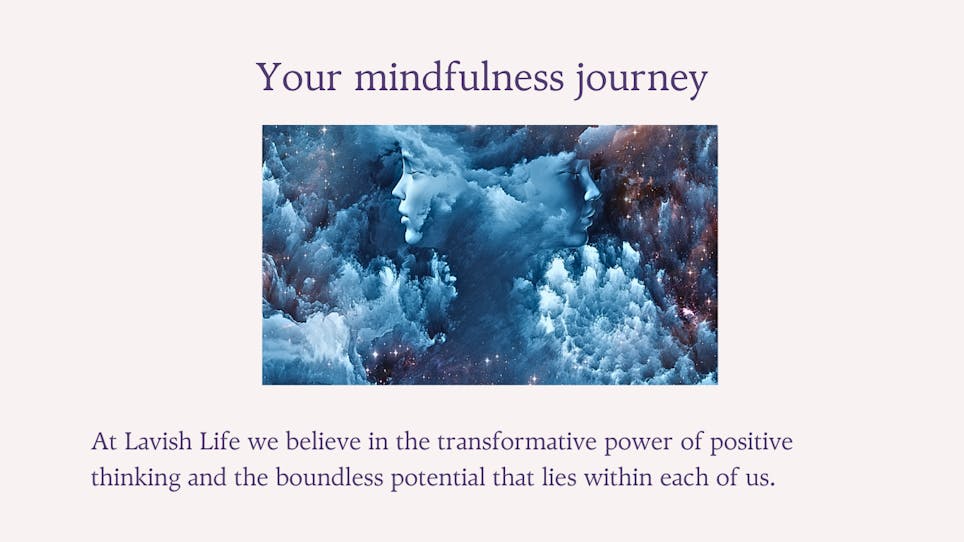 Your mindfulness journey

At Lavish Life we believe in the transformative power of positive thinking and the boundless potential that lies within each of us.